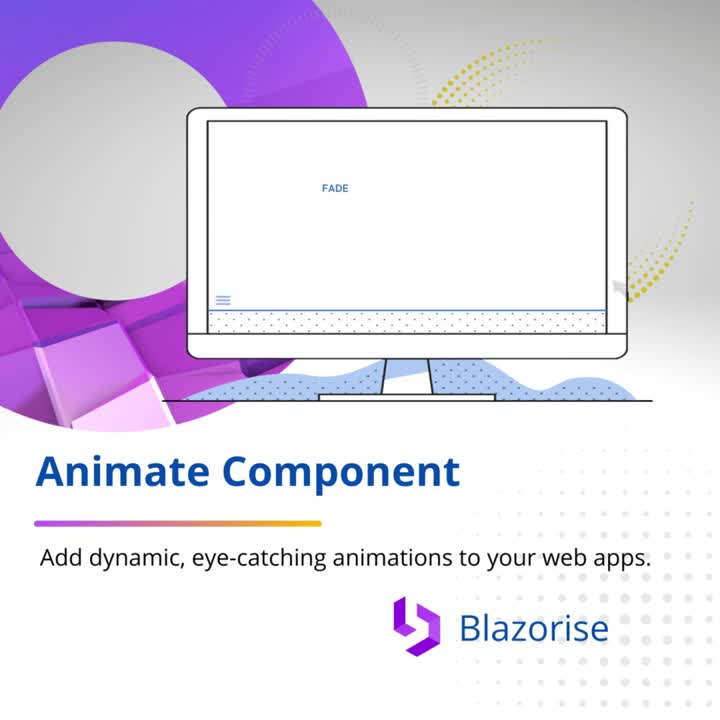 FADE

Animate Component

Add dynamic, eye-catching animations to your web apps.

Blazorise